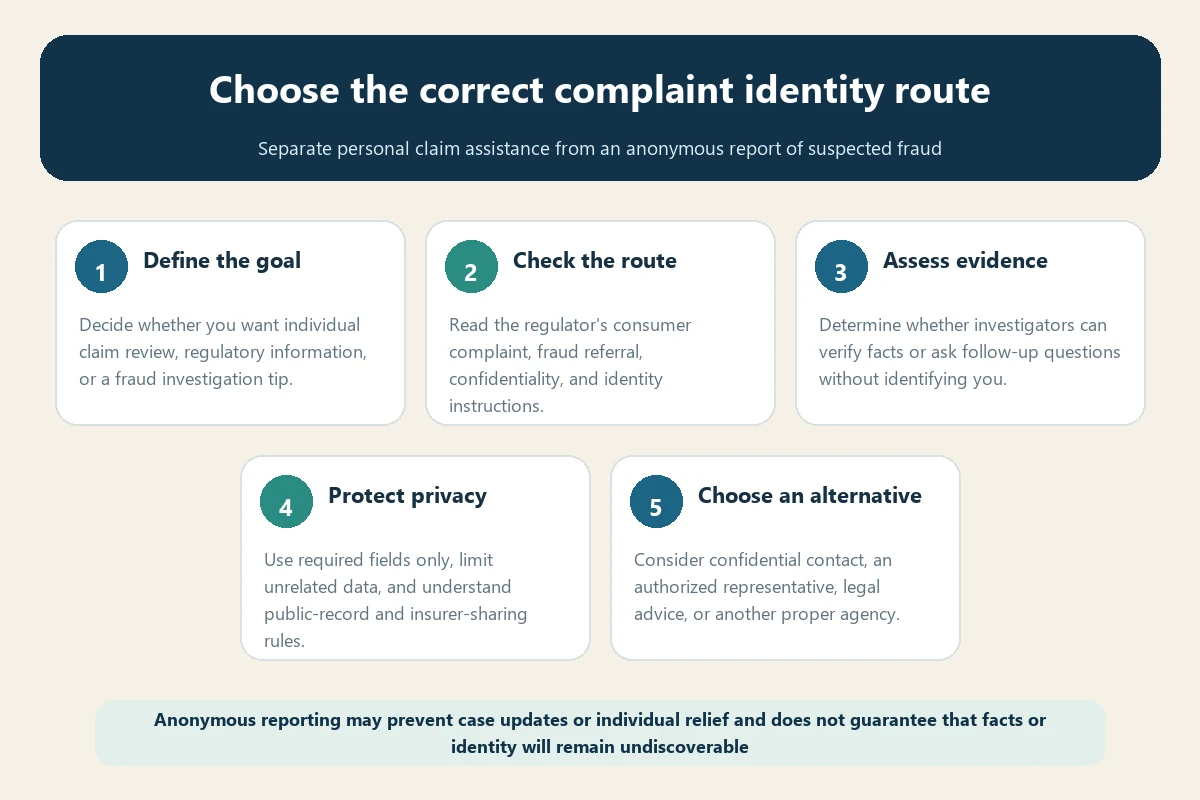 Choose the correct complaint identity route

Separate personal claim assistance from an anonymous report of suspected fraud

1

Define the goal

Decide whether you want individual claim review, regulatory information, or a fraud investigation tip.

2

Check the route

Read the regulator's consumer complaint, fraud referral, confidentiality, and identity instructions.

3

Assess evidence

Determine whether investigators can verify facts or ask follow-up questions without identifying you.

4

Protect privacy

Use required fields only, limit unrelated data, and understand public-record and insurer-sharing rules.

5

Choose an alternative

Consider confidential contact, an authorized representative, legal advice, or another proper agency.

Anonymous reporting may prevent case updates or individual relief and does not guarantee that facts or identity will remain undiscoverable